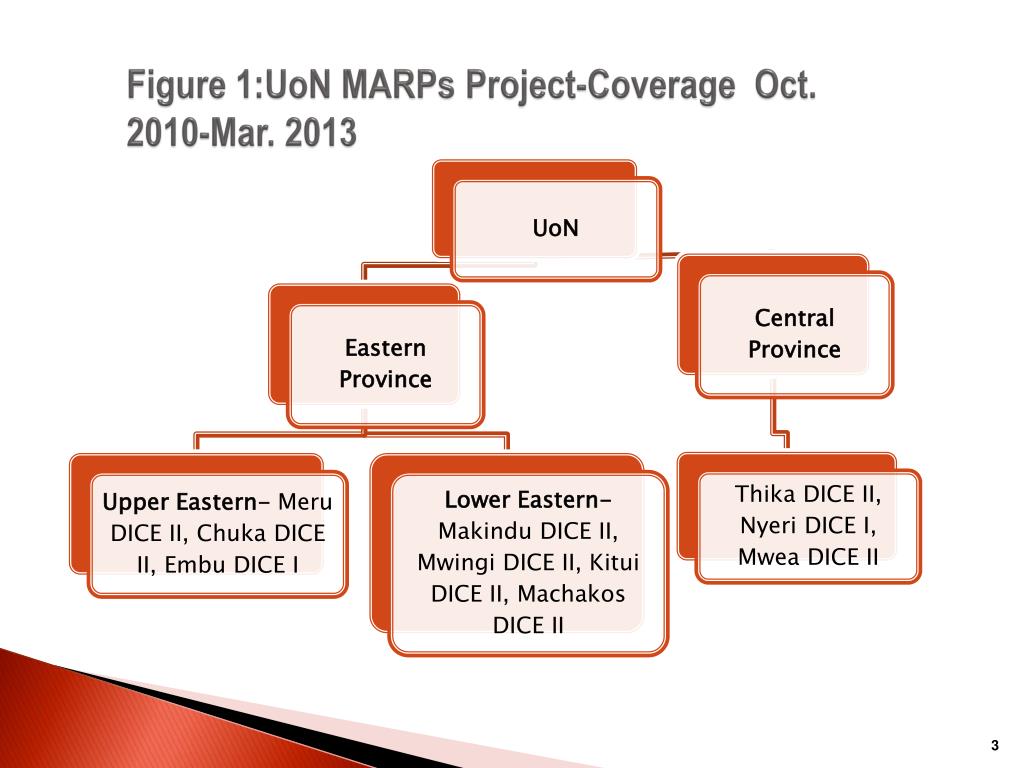 Figure 1:UoN MARPs Project-Coverage Oct. 2010-Mar. 2013

UoN

Eastern Province

Central Province

Upper Eastern- Meru DICE II, Chuka DICE II, Embu DICE I

Lower Eastern- Makindu DICE II, Mwingi DICE II, Kitui DICE II, Machakos DICE II

Thika DICE II, Nyeri DICE I, Mwea DICE II

3